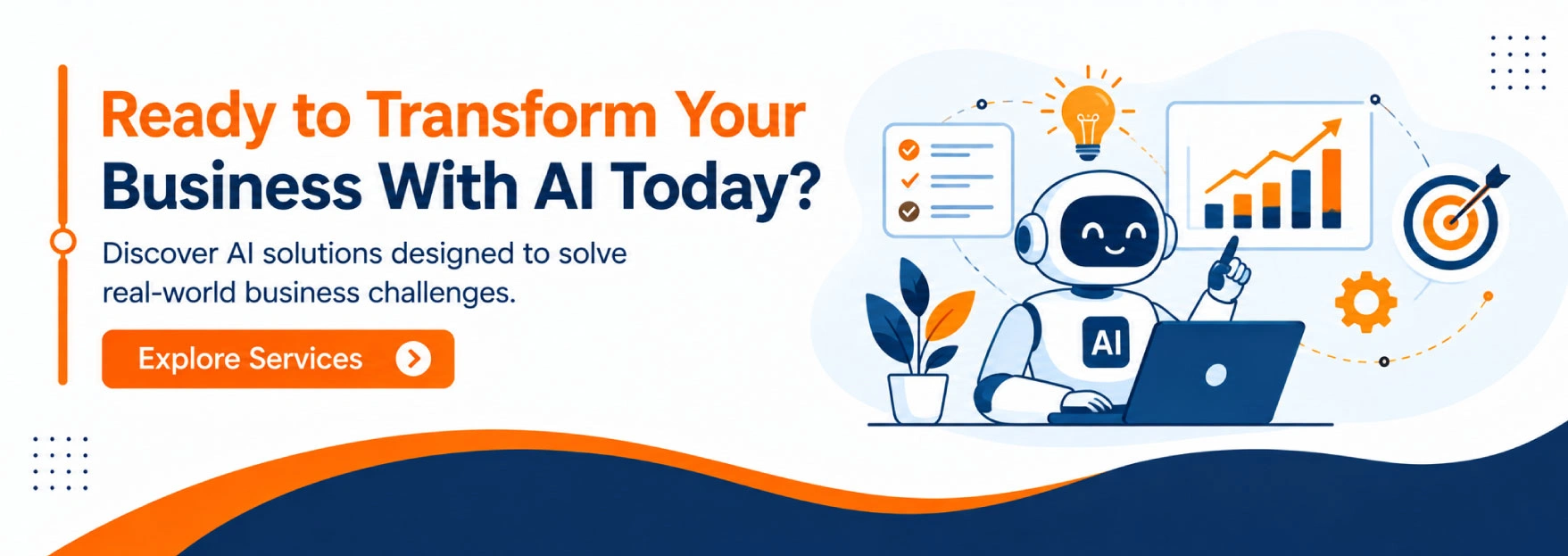 Ready to Transform Your Business With AI Today?

Discover AI solutions designed to solve real-world business challenges.

Explore Services

AI